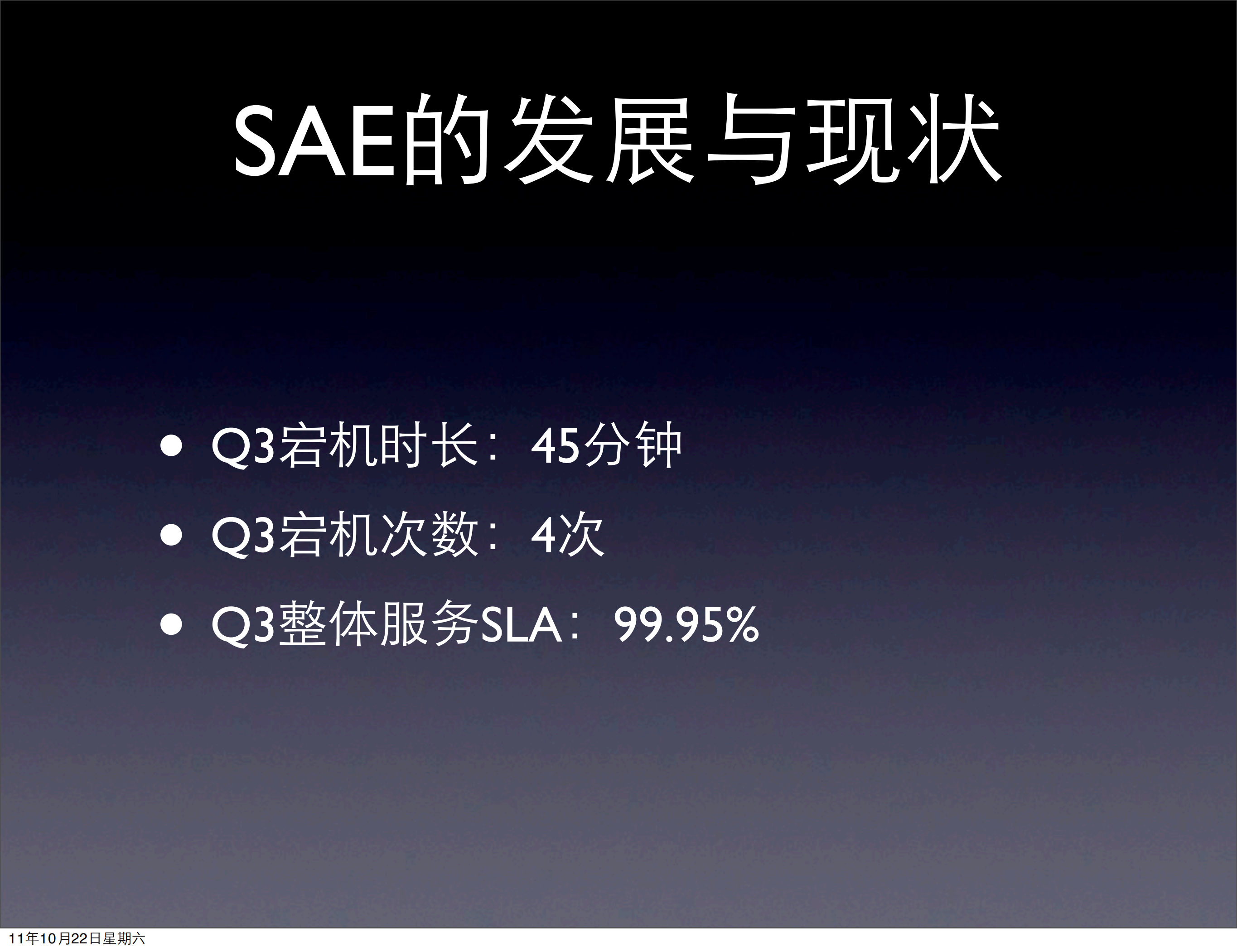 SAE的发展与现状

• Q3宕机时长：45分钟
• Q3宕机次数：4次
• Q3整体服务SLA：99.95%

11年10月22日星期六